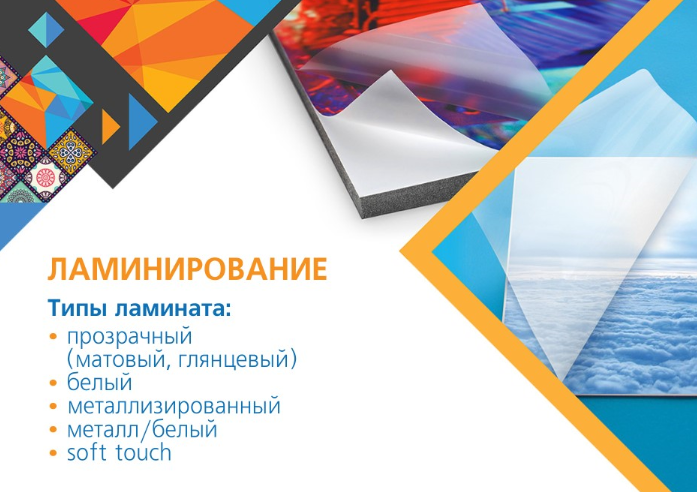 ЛАМИНИРОВАНИЕ

Типы ламината:
• прозрачный (матовый, глянцевый)
• белый
• металлизированный
• металл/белый
• soft touch